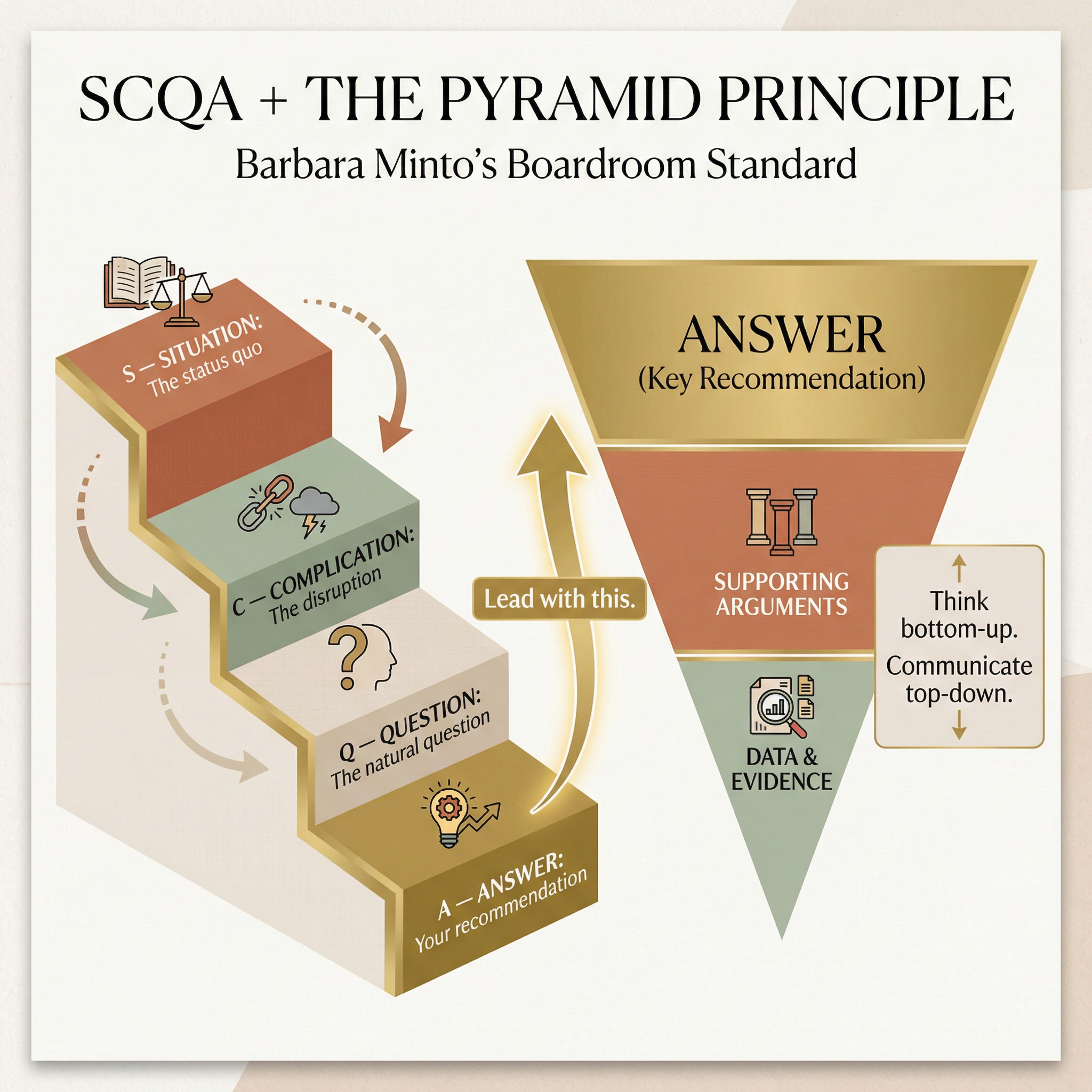 SCQA + THE PYRAMID PRINCIPLE

Barbara Minto's Boardroom Standard

S — SITUATION:
The status quo

C — COMPLICATION:
The disruption

Q — QUESTION:
The natural question

A — ANSWER:
Your recommendation

Lead with this.

ANSWER
(Key Recommendation)

SUPPORTING ARGUMENTS

DATA & EVIDENCE

Think bottom-up.

Communicate top-down.